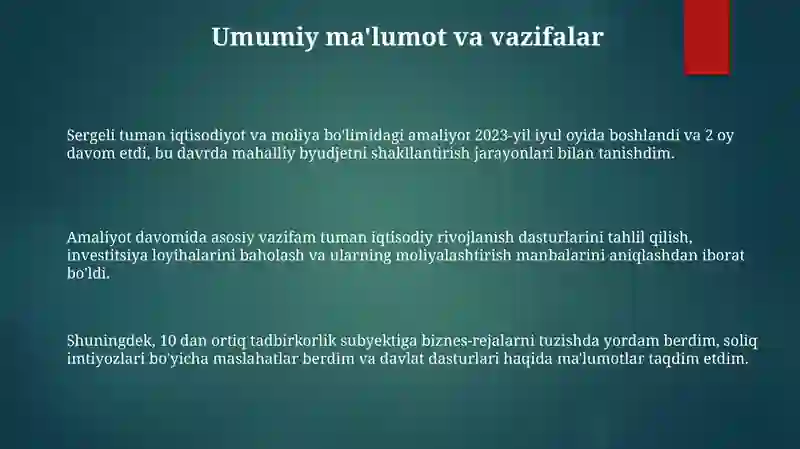 Umumiy ma'lumot va vazifalar

Sergeli tuman iqtisodiyot va moliya bo'limidagi amaliyot 2023-yil iyul oyida boshlandi va 2 oy davom etdi, bu davrda mahalliy byudjetni shakllantirish jarayonlari bilan tanishdim.

Amaliyot davomida asosiy vazifam tuman iqtisodiy rivojlanish dasturlarini tahlil qilish, investitsiya loyihalarini baholash va ularning moliyalashtirish manbalarini aniqlashdan iborat bo'ldi.

Shuningdek, 10 dan ortiq tadbirkorlik subyektiga biznes-rejalarni tuzishda yordam berdim, soliq imtiyozlari bo'yicha maslahatlar berdim va davlat dasturlari haqida ma'lumotlar taqdim etdim.